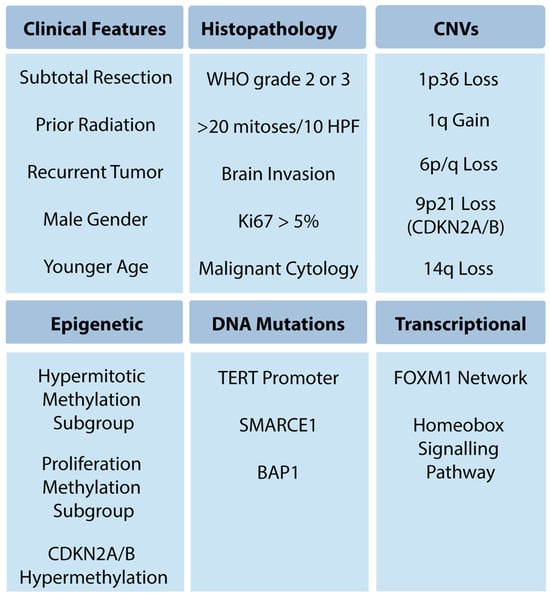 | Clinical Features | Histopathology | CNVs |
|---|---|---|
| Subtotal Resection | WHO grade 2 or 3 | 1p36 Loss |
| Prior Radiation | >20 mitoses/10 HPF | 1q Gain |
| Recurrent Tumor | Brain Invasion | 6p/q Loss |
| Male Gender | Ki67 > 5% | 9p21 Loss (CDKN2A/B) |
| Younger Age | Malignant Cytology | 14q Loss |

| Epigenetic | DNA Mutations | Transcriptional |
|---|---|---|
| Hypermitotic Methylation Subgroup | TERT Promoter | FOXM1 Network |
| Proliferation Methylation Subgroup | SMARCE1 | Homeobox Signalling Pathway |
| CDKN2A/B Hypermethylation | BAP1 | |